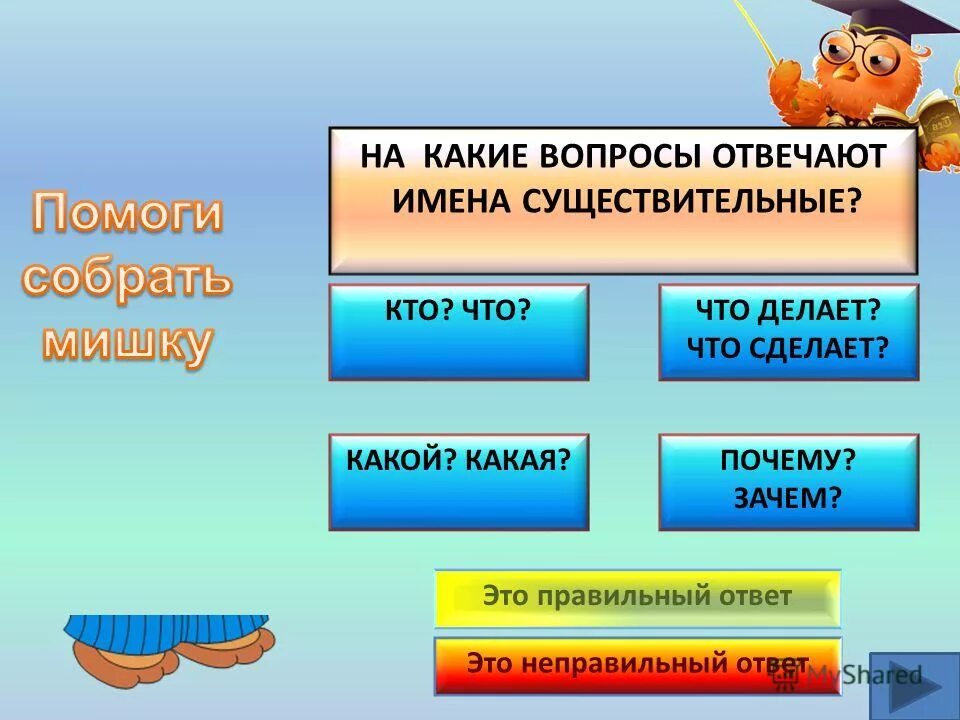 Помоги собрать мишку

НА КАКИЕ ВОПРОСЫ ОТВЕЧАЮТ ИМЕНА СУЩЕСТВИТЕЛЬНЫЕ?

КТО? ЧТО?

ЧТО ДЕЛАЕТ? ЧТО СДЕЛАЕТ?

КАКОЙ? КАКАЯ?

ПОЧЕМУ? ЗАЧЕМ?

Это правильный ответ

Это неправильный ответ

MyShared